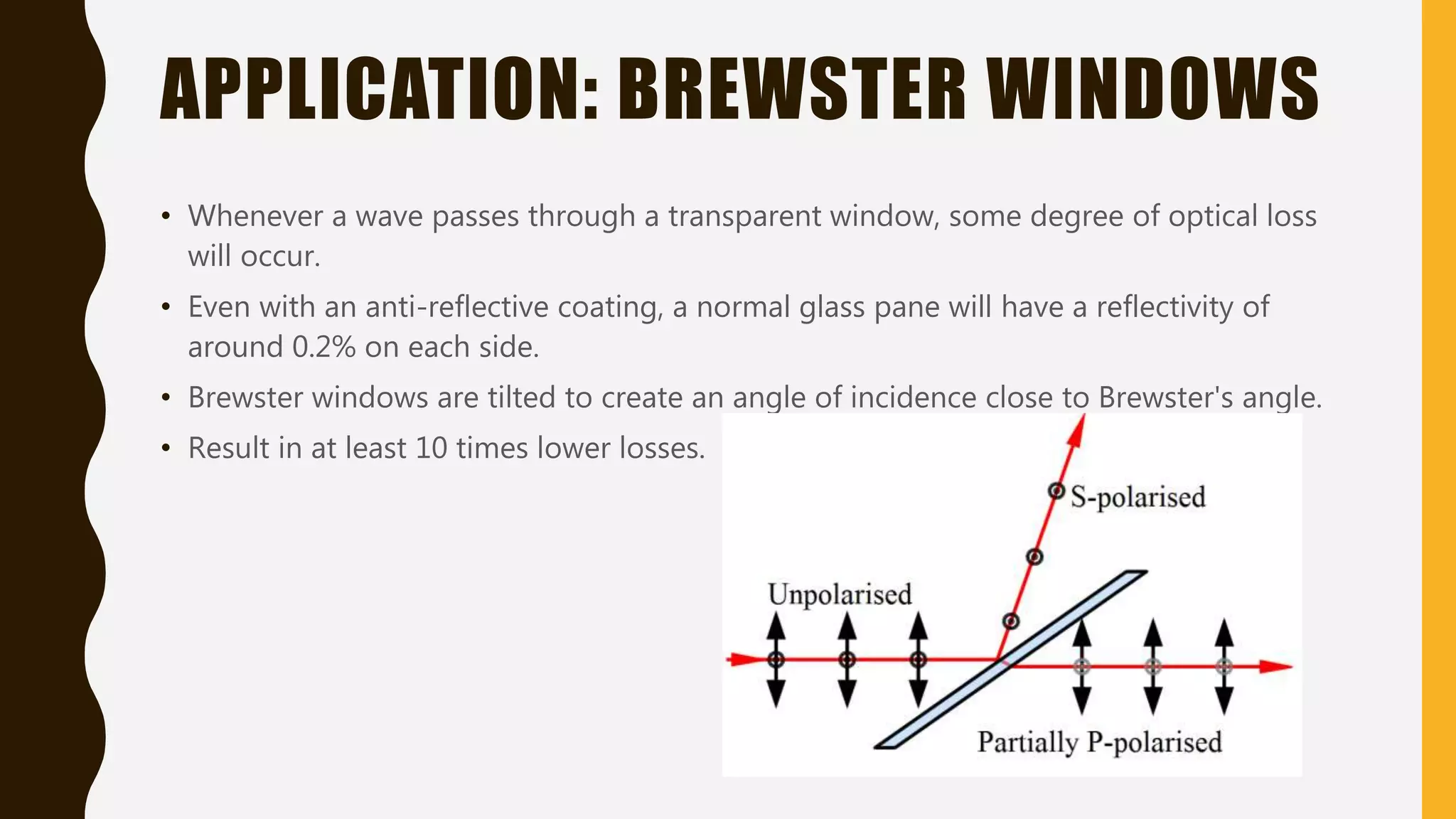 APPLICATION: BREWSTER WINDOWS

• Whenever a wave passes through a transparent window, some degree of optical loss will occur.

• Even with an anti-reflective coating, a normal glass pane will have a reflectivity of around 0.2% on each side.

• Brewster windows are tilted to create an angle of incidence close to Brewster's angle.

• Result in at least 10 times lower losses.

S-polarised

Unpolarised

Partially P-polarised